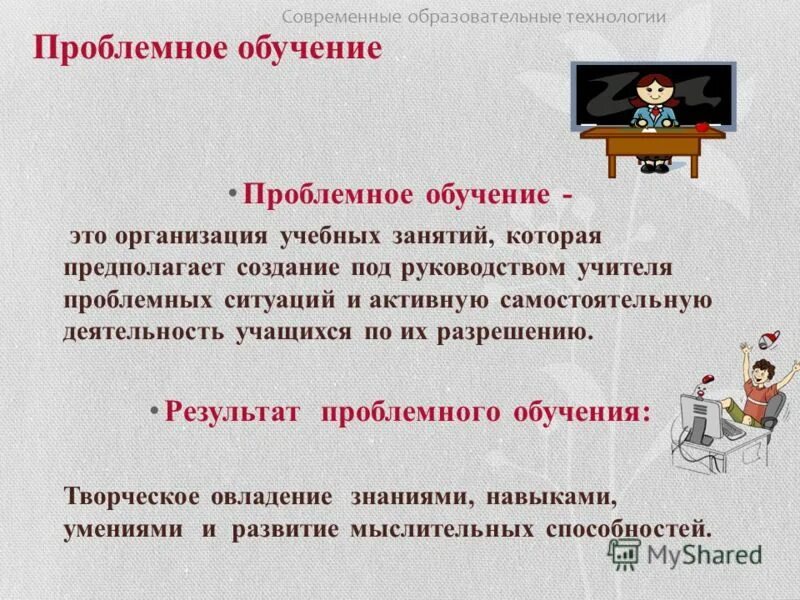 Современные образовательные технологии

Проблемное обучение

• Проблемное обучение -

это организация учебных занятий, которая предполагает создание под руководством учителя проблемных ситуаций и активную самостоятельную деятельность учащихся по их разрешению.

• Результат проблемного обучения:

Творческое овладение знаниями, навыками, умениями и развитие мыслительных способностей.

MyShared